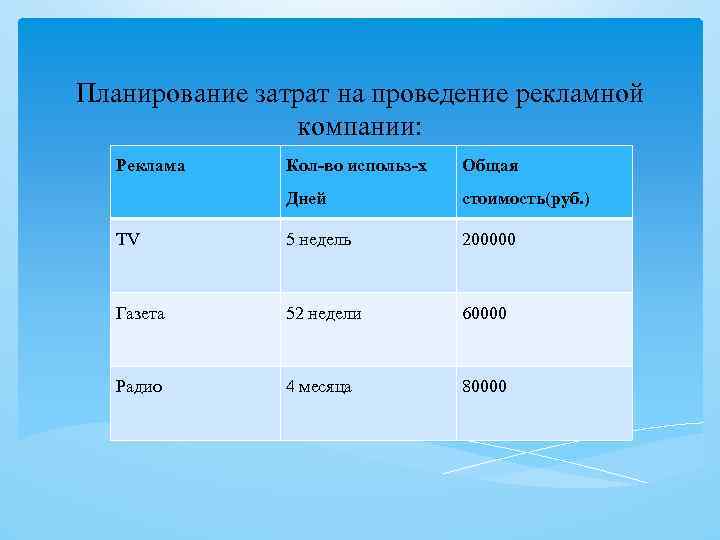 Планирование затрат на проведение рекламной компании:

| Реклама | Кол-во использ-х Дней | Общая стоимость(руб.) |
|---|---|---|
| TV | 5 недель | 200000 |
| Газета | 52 недели | 60000 |
| Радио | 4 месяца | 80000 |